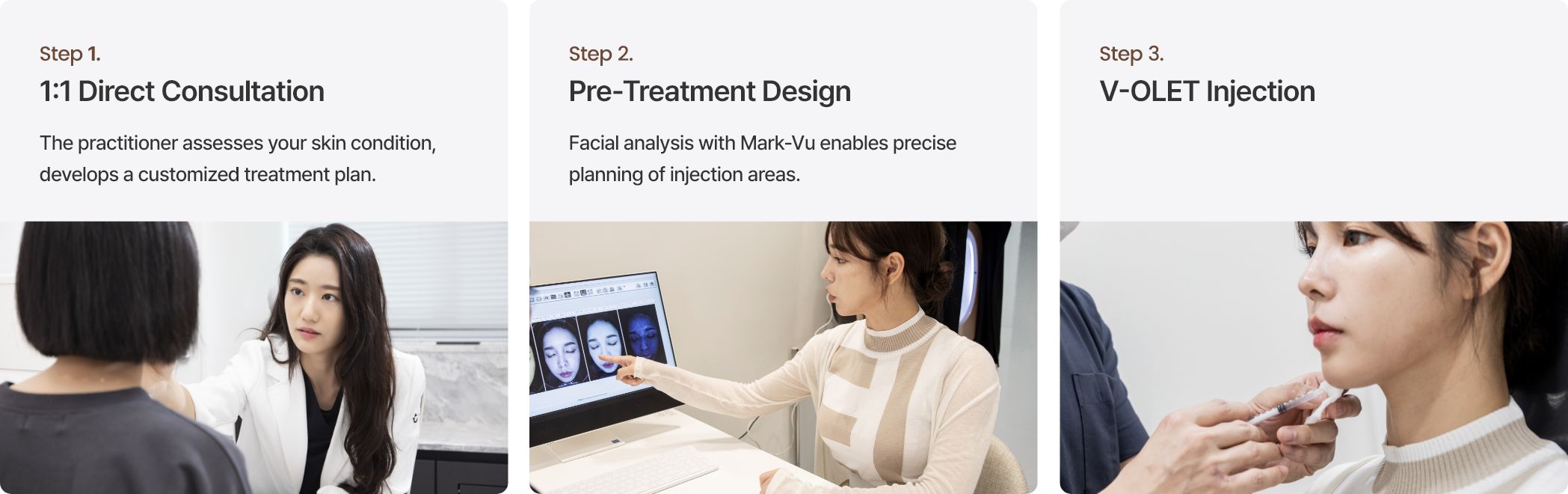 Step 1.
1:1 Direct Consultation

The practitioner assesses your skin condition, develops a customized treatment plan.

Step 2.
Pre-Treatment Design

Facial analysis with Mark-Vu enables precise planning of injection areas.

Step 3.
V-OLET Injection